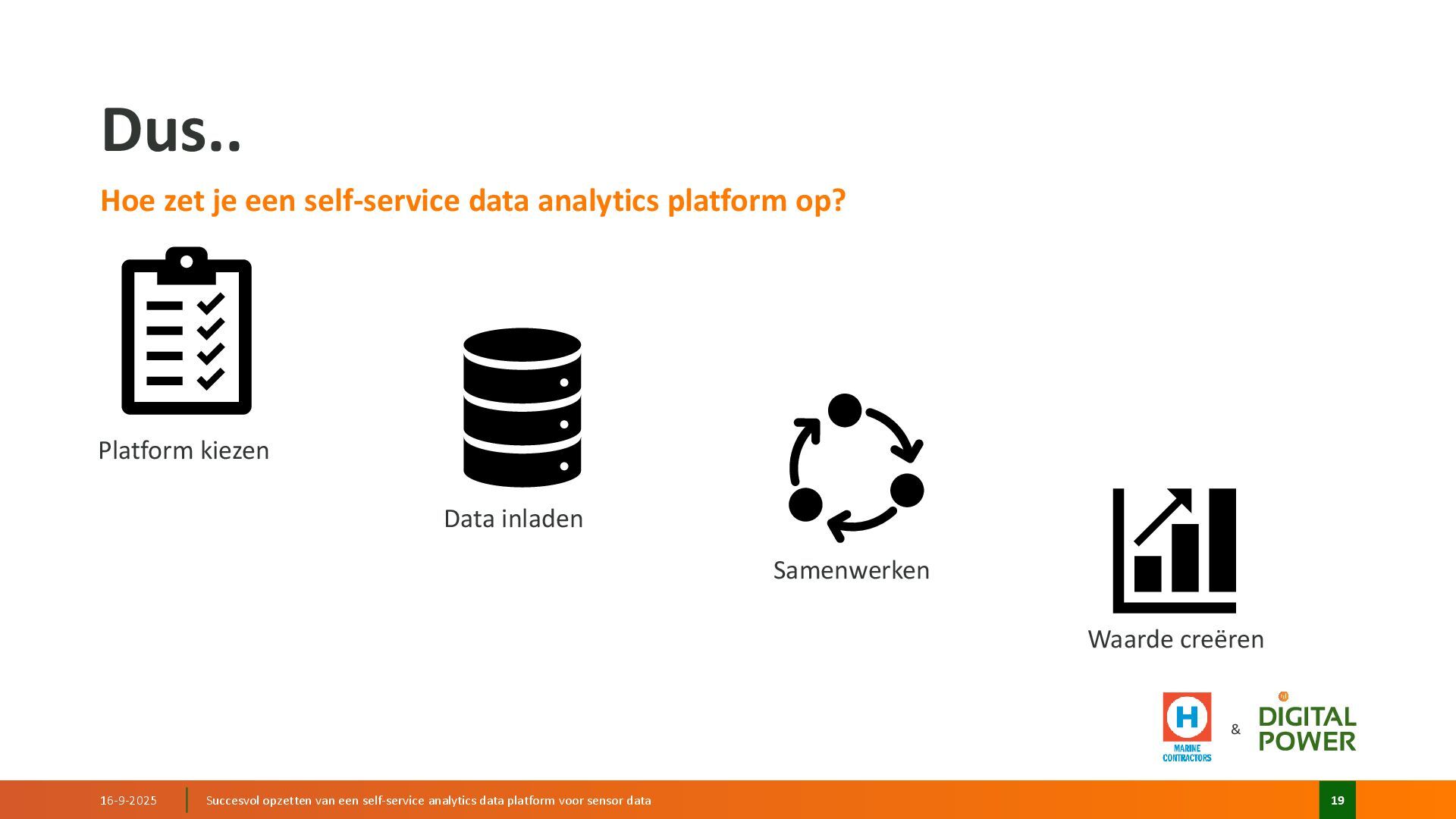 Dus..

Hoe zet je een self-service data analytics platform op?

Platform kiezen

Data inladen

Samenwerken

Waarde creëren

H
MARINE CONTRACTORS

&

DIGITAL POWER

16-9-2025

Succesvol opzetten van een self-service analytics data platform voor sensor data

19